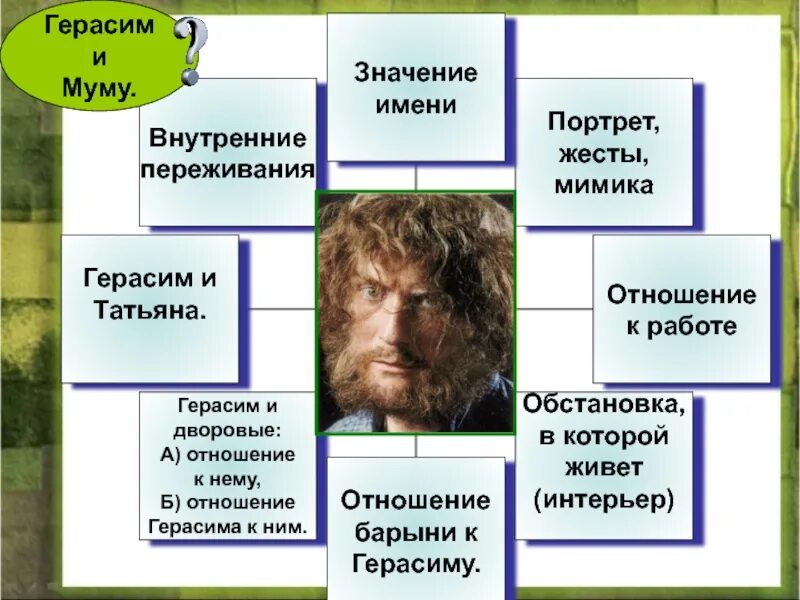 Герасим и Муму.

?

Значение имени

Внутренние переживания

Портрет, жесты, мимика

Герасим и Татьяна.

Отношение к работе

Герасим и дворовые: А) отношение к нему, Б) отношение Герасима к ним.

Обстановка, в которой живет (интерьер)

Отношение барыни к Герасиму.